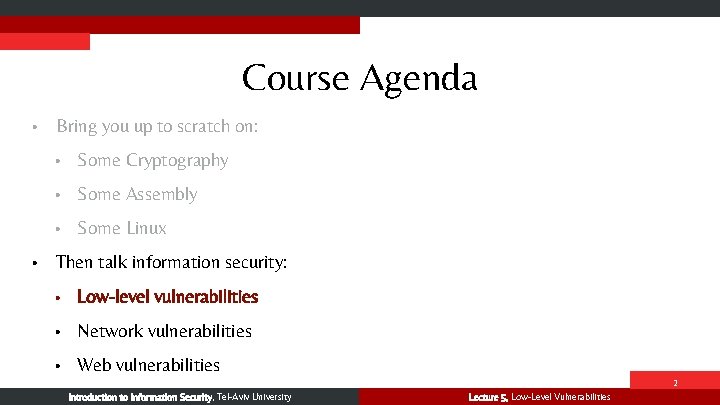 Course Agenda

• Bring you up to scratch on:

• Some Cryptography

• Some Assembly

• Some Linux

• Then talk information security:

• Low-level vulnerabilities

• Network vulnerabilities

• Web vulnerabilities

2

Introduction to Information Security, Tel-Aviv University

Lecture 5, Low-Level Vulnerabilities